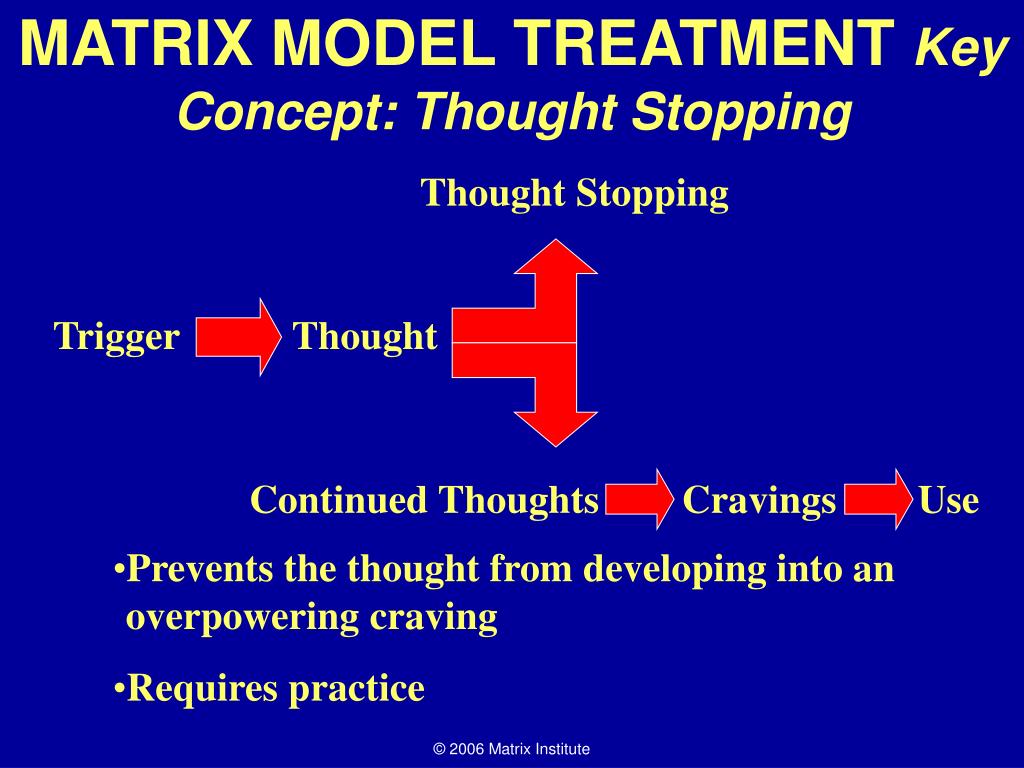 MATRIX MODEL TREATMENT Key Concept: Thought Stopping

Thought Stopping

Trigger Thought

Continued Thoughts Cravings Use

•Prevents the thought from developing into an overpowering craving

•Requires practice

© 2006 Matrix Institute